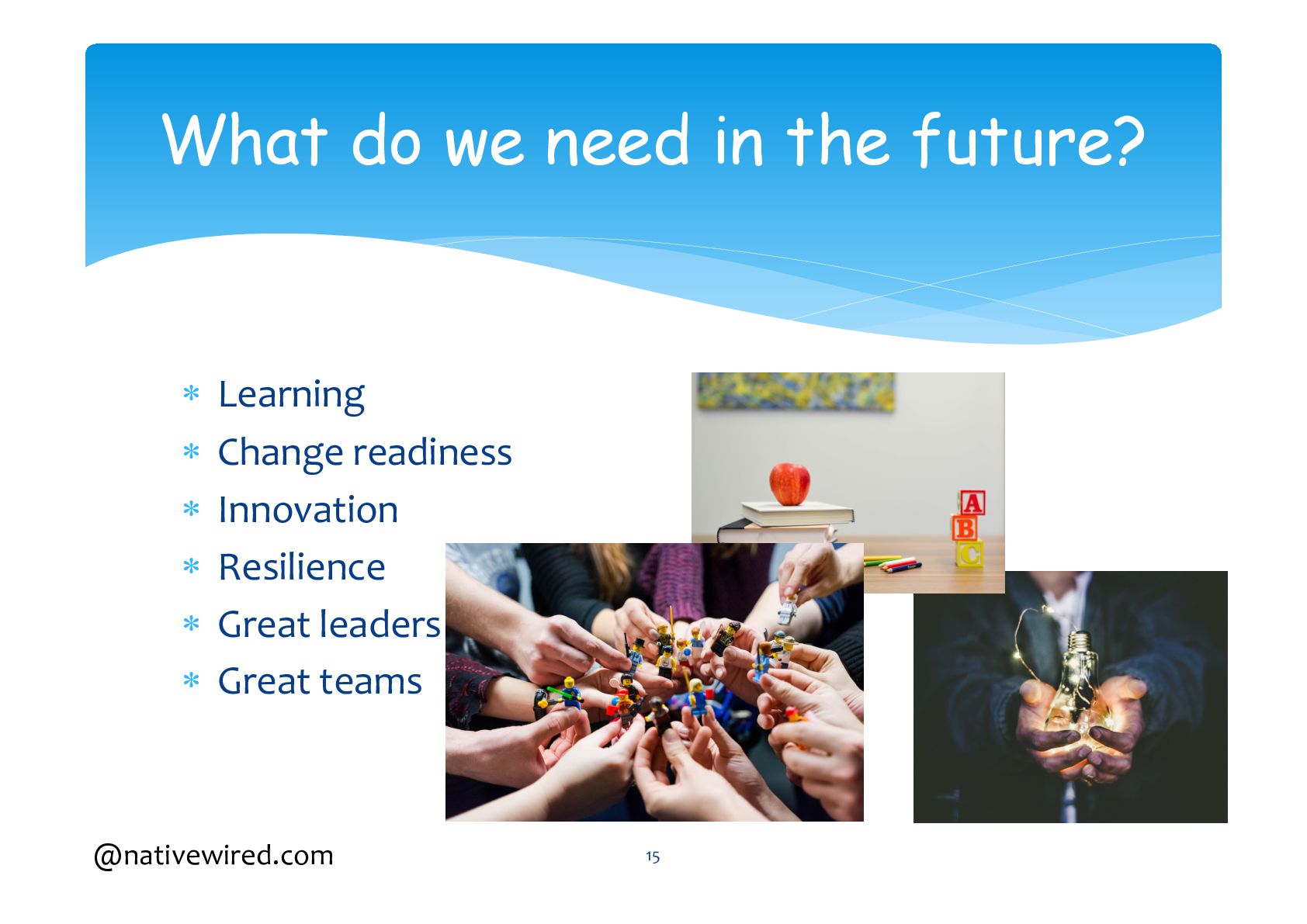 What do we need in the future?

* Learning
* Change readiness
* Innovation
* Resilience
* Great leaders
* Great teams

A
B
C

@nativewired.com

15